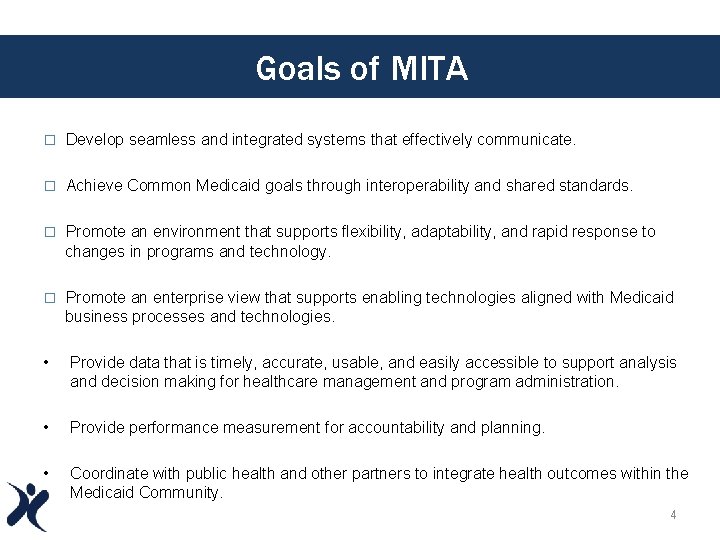 Goals of MITA

□ Develop seamless and integrated systems that effectively communicate.

□ Achieve Common Medicaid goals through interoperability and shared standards.

□ Promote an environment that supports flexibility, adaptability, and rapid response to changes in programs and technology.

□ Promote an enterprise view that supports enabling technologies aligned with Medicaid business processes and technologies.

• Provide data that is timely, accurate, usable, and easily accessible to support analysis and decision making for healthcare management and program administration.

• Provide performance measurement for accountability and planning.

• Coordinate with public health and other partners to integrate health outcomes within the Medicaid Community.

4